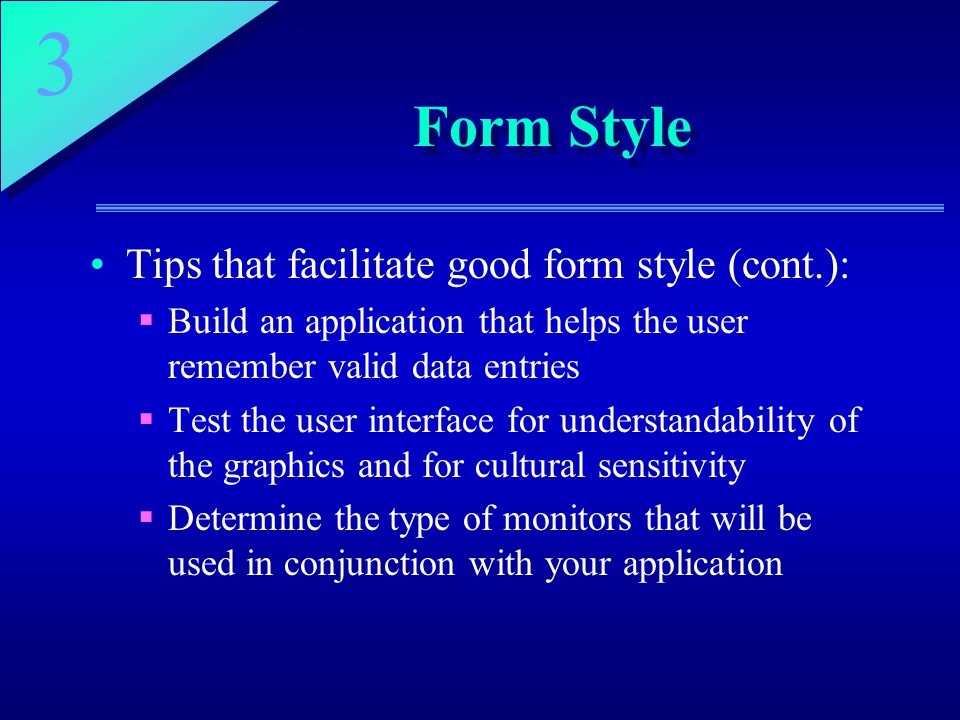 3

Form Style

• Tips that facilitate good form style (cont.):
▪ Build an application that helps the user remember valid data entries
▪ Test the user interface for understandability of the graphics and for cultural sensitivity
▪ Determine the type of monitors that will be used in conjunction with your application